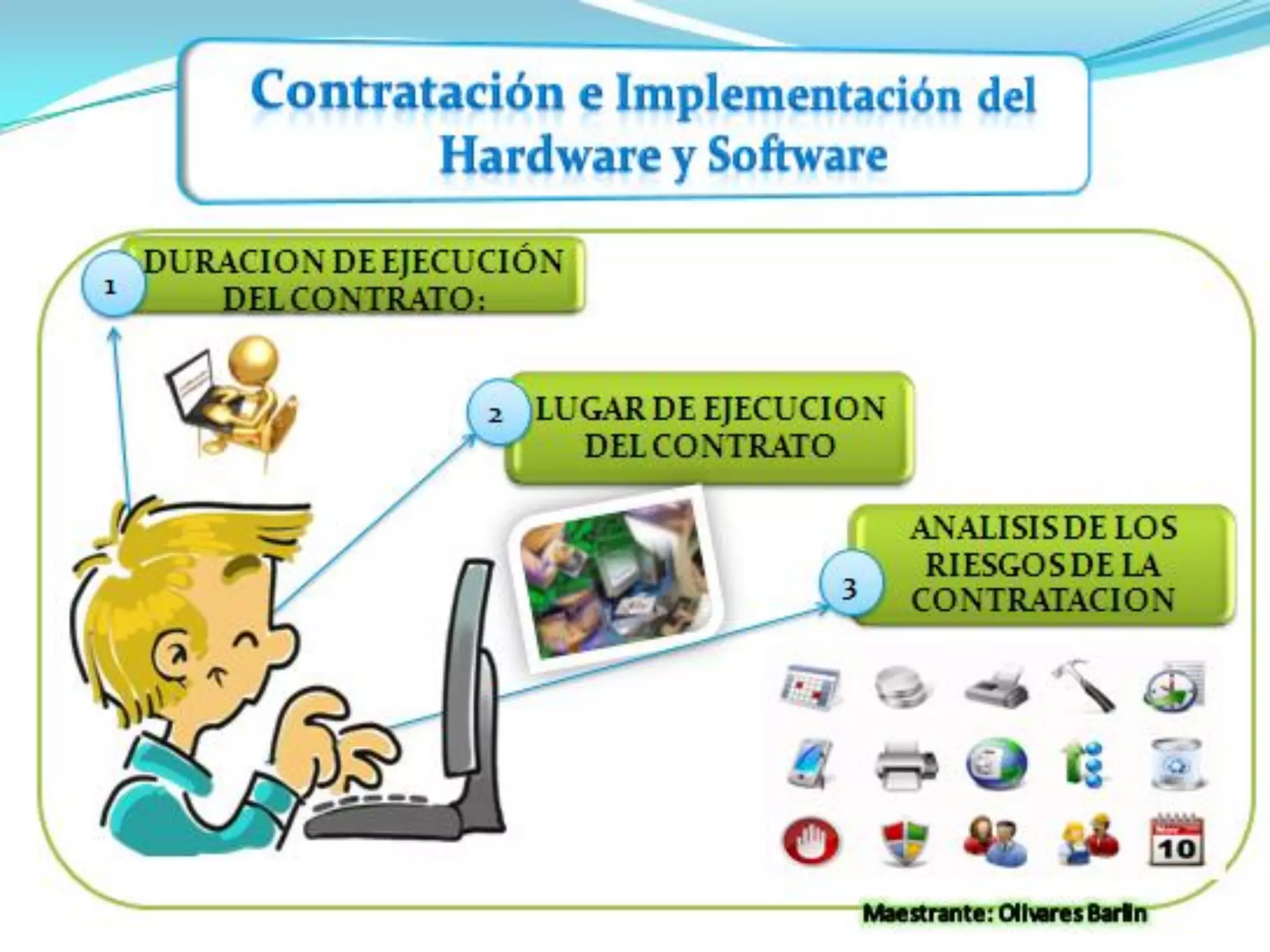 Contratación e Implementación del Hardware y Software

1 DURACION DE EJECUCIÓN DEL CONTRATO:

2 LUGAR DE EJECUCION DEL CONTRATO

3 ANALISIS DE LOS RIESGOS DE LA CONTRATACION

10

Maestrante: Olivares Barlin